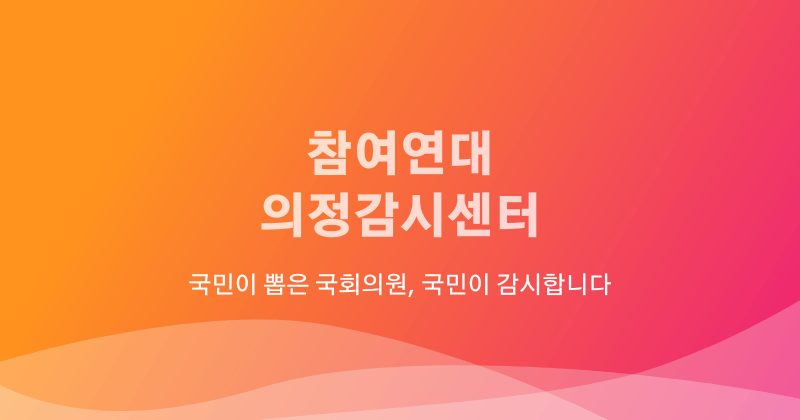 참여연대
의정감시센터

국민이 뽑은 국회의원, 국민이 감시합니다